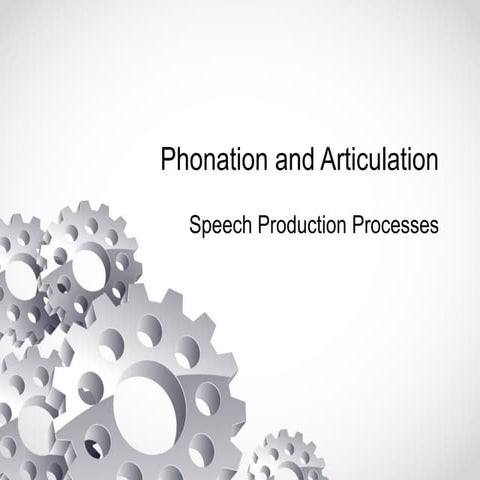 Phonation and Articulation

Speech Production Processes